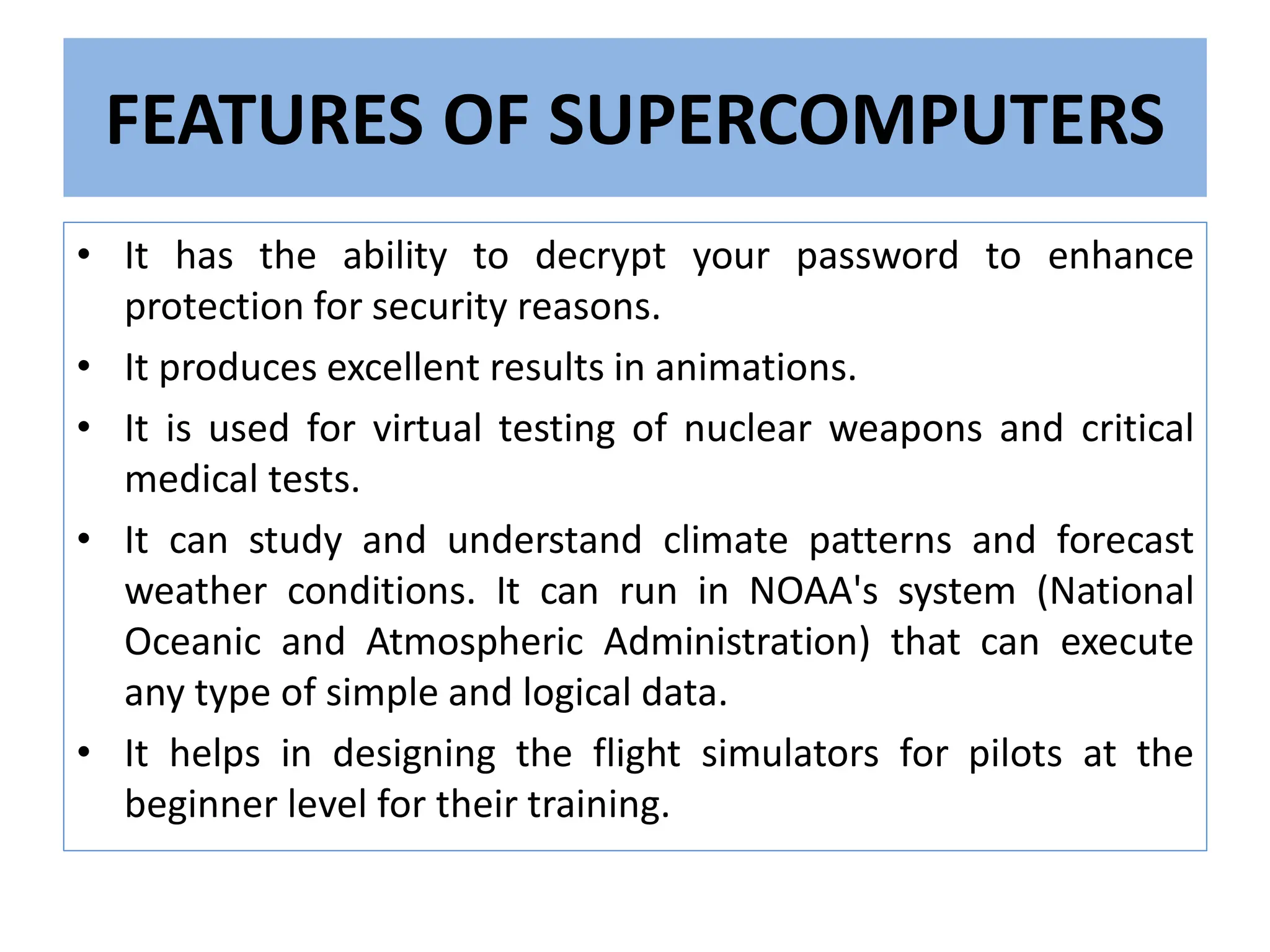 FEATURES OF SUPERCOMPUTERS

• It has the ability to decrypt your password to enhance protection for security reasons.

• It produces excellent results in animations.

• It is used for virtual testing of nuclear weapons and critical medical tests.

• It can study and understand climate patterns and forecast weather conditions. It can run in NOAA's system (National Oceanic and Atmospheric Administration) that can execute any type of simple and logical data.

• It helps in designing the flight simulators for pilots at the beginner level for their training.